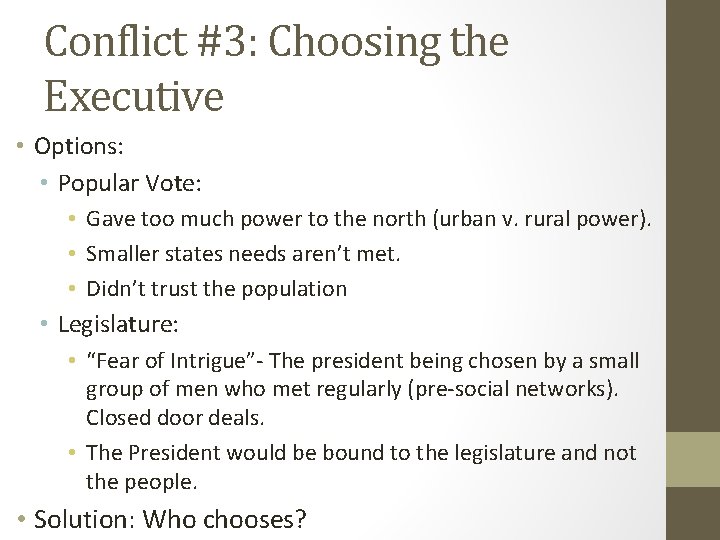 Conflict #3: Choosing the Executive

• Options:
  • Popular Vote:
    • Gave too much power to the north (urban v. rural power).
    • Smaller states needs aren't met.
    • Didn't trust the population
  • Legislature:
    • "Fear of Intrigue"- The president being chosen by a small group of men who met regularly (pre-social networks). Closed door deals.
    • The President would be bound to the legislature and not the people.
• Solution: Who chooses?